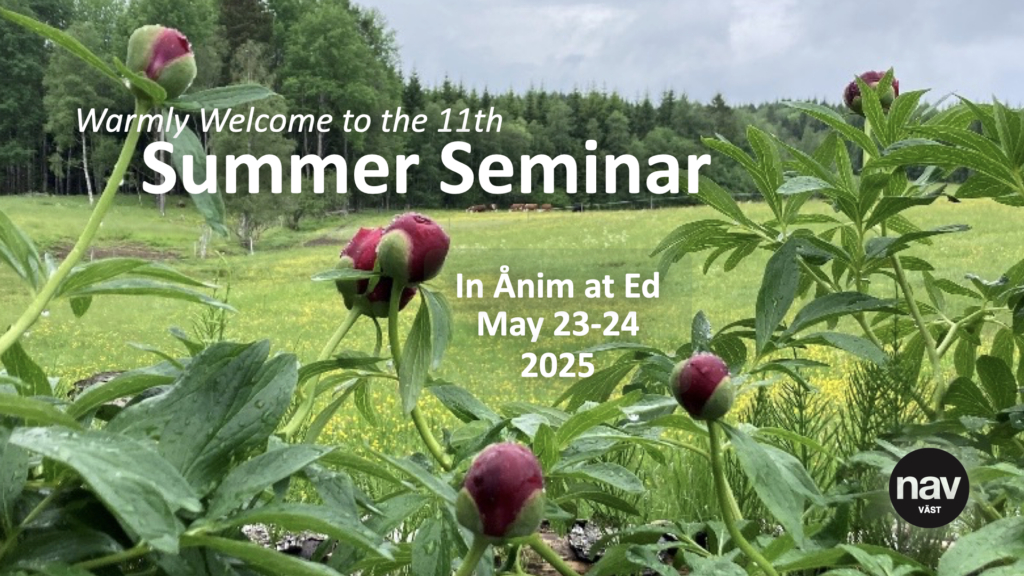 Warmly Welcome to the 11th
Summer Seminar

In Ånim at Ed
May 23-24
2025

nav
VÄST